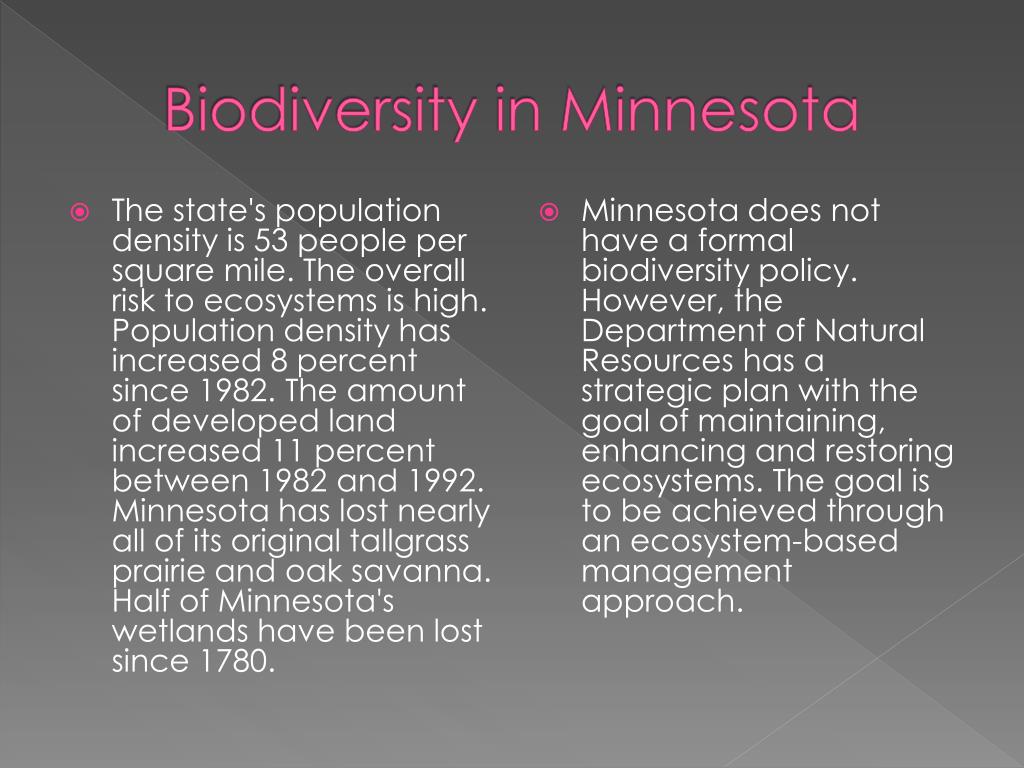 Biodiversity in Minnesota

The state's population density is 53 people per square mile. The overall risk to ecosystems is high. Population density has increased 8 percent since 1982. The amount of developed land increased 11 percent between 1982 and 1992. Minnesota has lost nearly all of its original tallgrass prairie and oak savanna. Half of Minnesota's wetlands have been lost since 1780.

Minnesota does not have a formal biodiversity policy. However, the Department of Natural Resources has a strategic plan with the goal of maintaining, enhancing and restoring ecosystems. The goal is to be achieved through an ecosystem-based management approach.